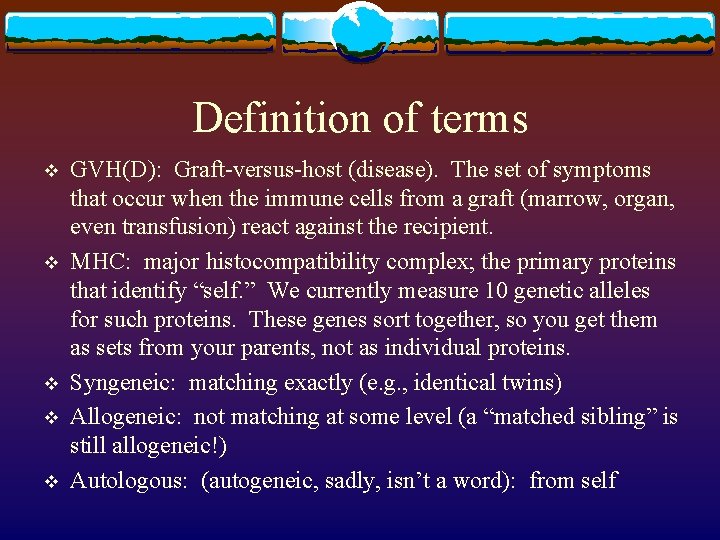 Definition of terms

❖ GVH(D): Graft-versus-host (disease). The set of symptoms that occur when the immune cells from a graft (marrow, organ, even transfusion) react against the recipient.

❖ MHC: major histocompatibility complex; the primary proteins that identify “self.” We currently measure 10 genetic alleles for such proteins. These genes sort together, so you get them as sets from your parents, not as individual proteins.

❖ Syngeneic: matching exactly (e.g., identical twins)

❖ Allogeneic: not matching at some level (a “matched sibling” is still allogeneic!)

❖ Autologous: (autogeneic, sadly, isn’t a word): from self